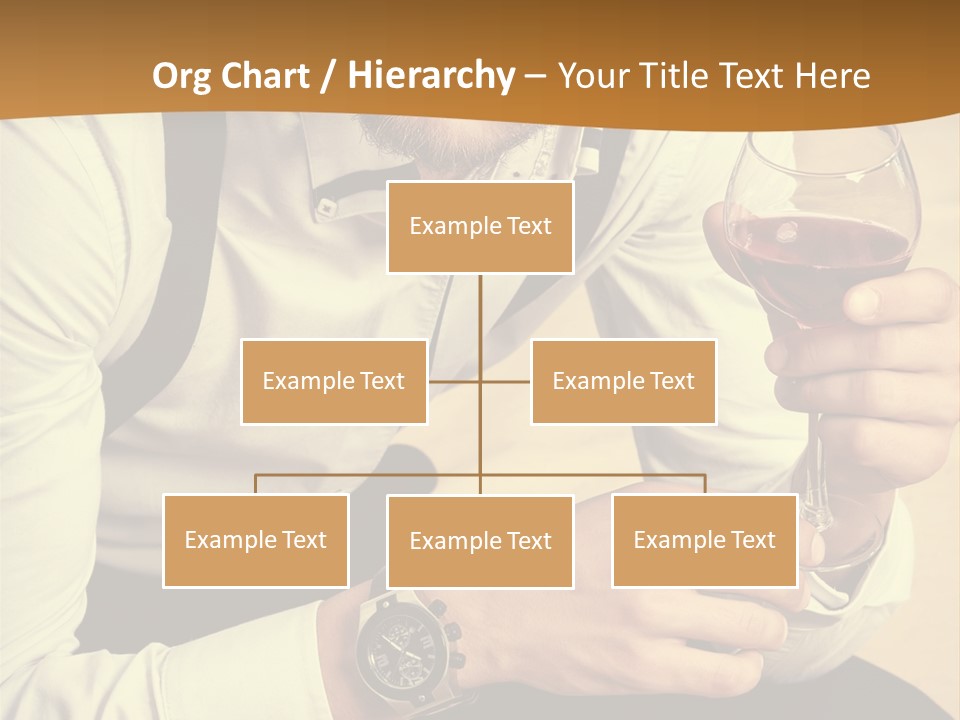 Org Chart / Hierarchy – Your Title Text Here

Example Text

Example Text

Example Text

Example Text

Example Text

Example Text